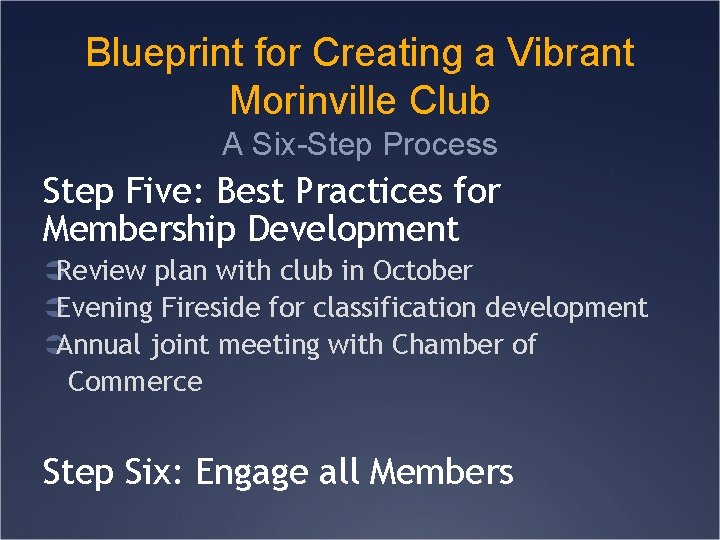 Blueprint for Creating a Vibrant Morinville Club

A Six-Step Process

Step Five: Best Practices for Membership Development

Review plan with club in October
Evening Fireside for classification development
Annual joint meeting with Chamber of Commerce

Step Six: Engage all Members